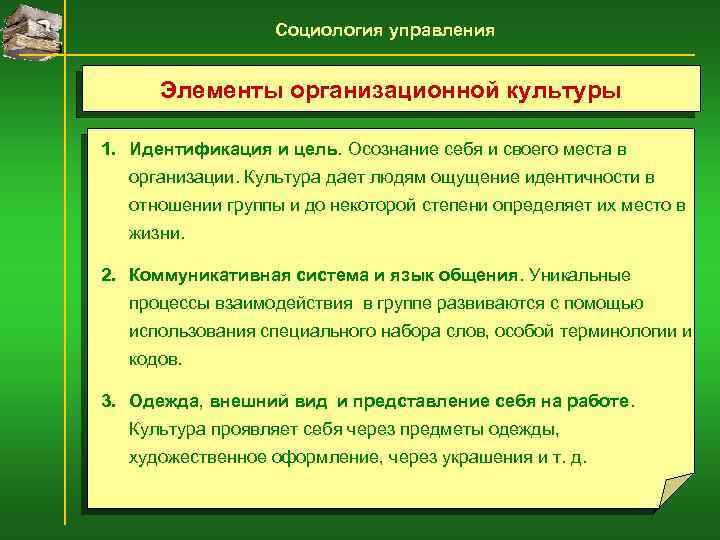 Социология управления

Элементы организационной культуры

1. Идентификация и цель. Осознание себя и своего места в организации. Культура дает людям ощущение идентичности в отношении группы и до некоторой степени определяет их место в жизни.

2. Коммуникативная система и язык общения. Уникальные процессы взаимодействия в группе развиваются с помощью использования специального набора слов, особой терминологии и кодов.

3. Одежда, внешний вид и представление себя на работе. Культура проявляет себя через предметы одежды, художественное оформление, через украшения и т. д.